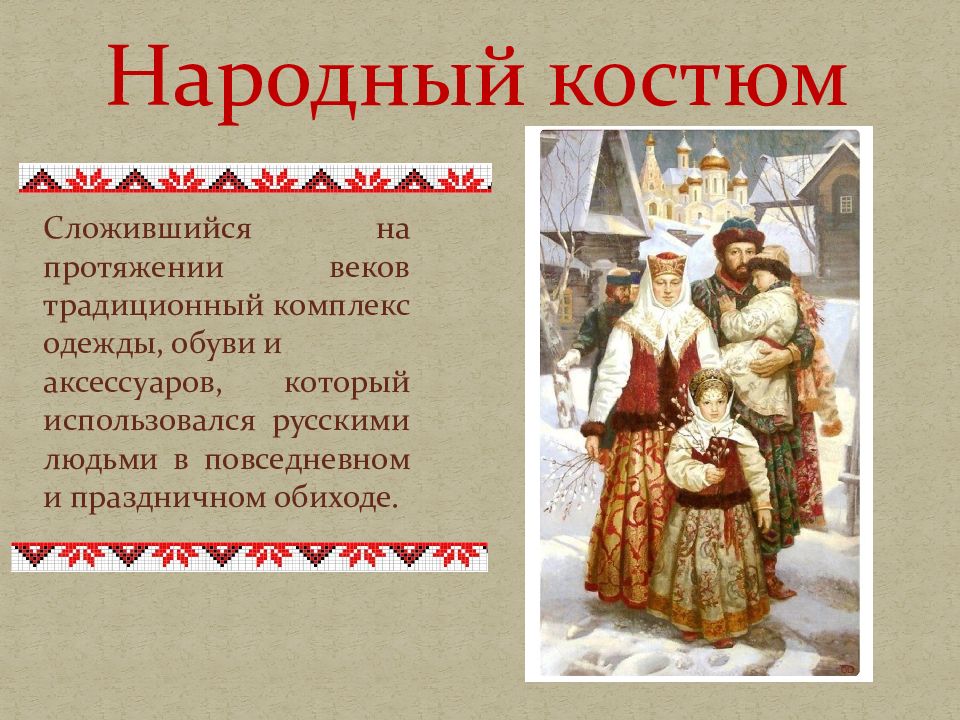 Народный костюм

Сложившийся на протяжении веков традиционный комплекс одежды, обуви и аксессуаров, который использовался русскими людьми в повседневном и праздничном обиходе.